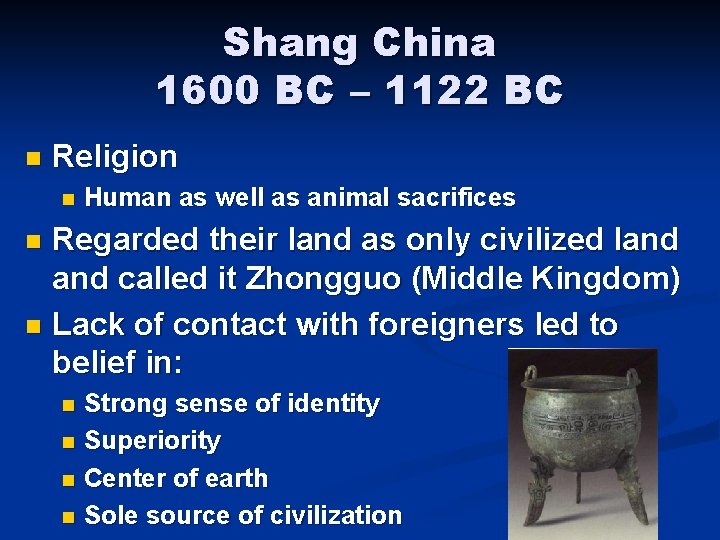 Shang China
1600 BC – 1122 BC

- Religion
  - Human as well as animal sacrifices
- Regarded their land as only civilized land and called it Zhongguo (Middle Kingdom)
- Lack of contact with foreigners led to belief in:
  - Strong sense of identity
  - Superiority
  - Center of earth
  - Sole source of civilization